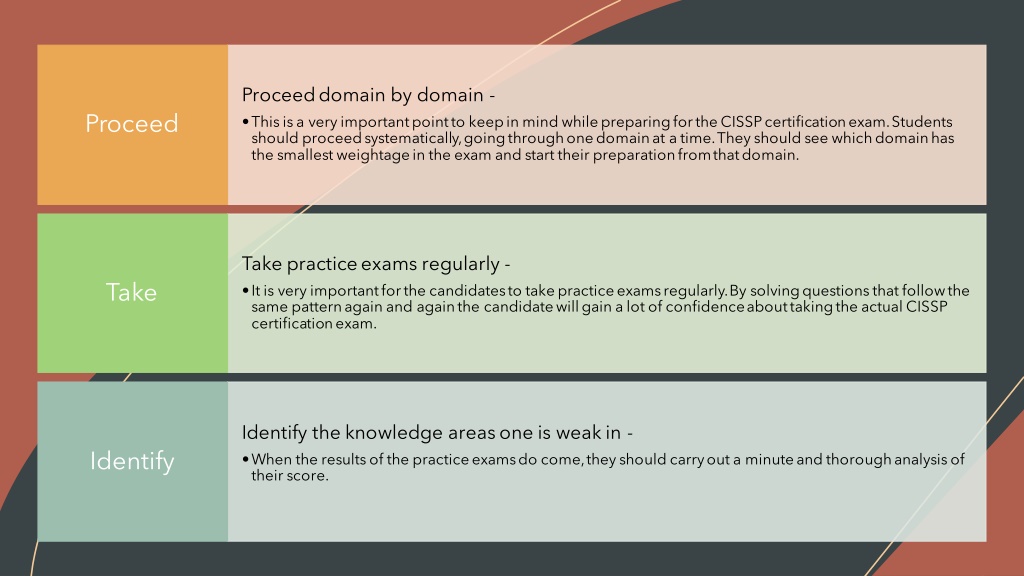 Proceed

Proceed domain by domain -

• This is a very important point to keep in mind while preparing for the CISSP certification exam. Students should proceed systematically, going through one domain at a time. They should see which domain has the smallest weightage in the exam and start their preparation from that domain.

Take

Take practice exams regularly -

• It is very important for the candidates to take practice exams regularly. By solving questions that follow the same pattern again and again the candidate will gain a lot of confidence about taking the actual CISSP certification exam.

Identify

Identify the knowledge areas one is weak in -

• When the results of the practice exams do come, they should carry out a minute and thorough analysis of their score.